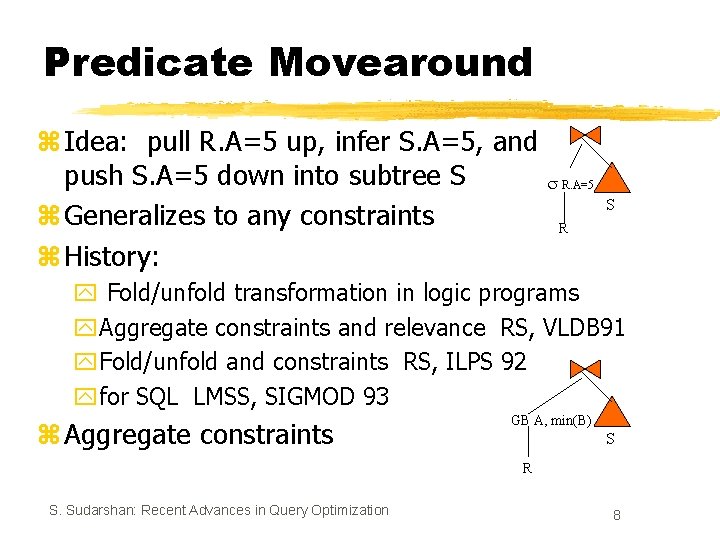 Predicate Movearound

Idea: pull R.A=5 up, infer S.A=5, and push S.A=5 down into subtree S

Generalizes to any constraints

History:

Fold/unfold transformation in logic programs

Aggregate constraints and relevance RS, VLDB91

Fold/unfold and constraints RS, ILPS 92

for SQL LMSS, SIGMOD 93

Aggregate constraints

$\sigma$ R.A=5

S

R

GB A, min(B)

S

R

S. Sudarshan: Recent Advances in Query Optimization

8